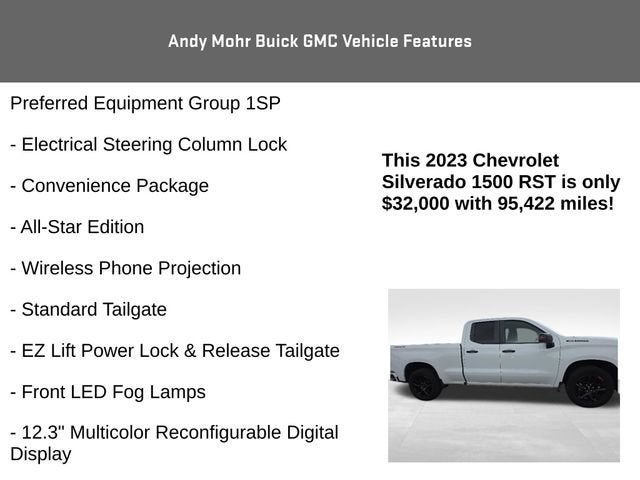 Andy Mohr Buick GMC Vehicle Features

Preferred Equipment Group 1SP

- Electrical Steering Column Lock

- Convenience Package

- All-Star Edition

- Wireless Phone Projection

- Standard Tailgate

- EZ Lift Power Lock & Release Tailgate

- Front LED Fog Lamps

- 12.3" Multicolor Reconfigurable Digital Display

This 2023 Chevrolet Silverado 1500 RST is only $32,000 with 95,422 miles!